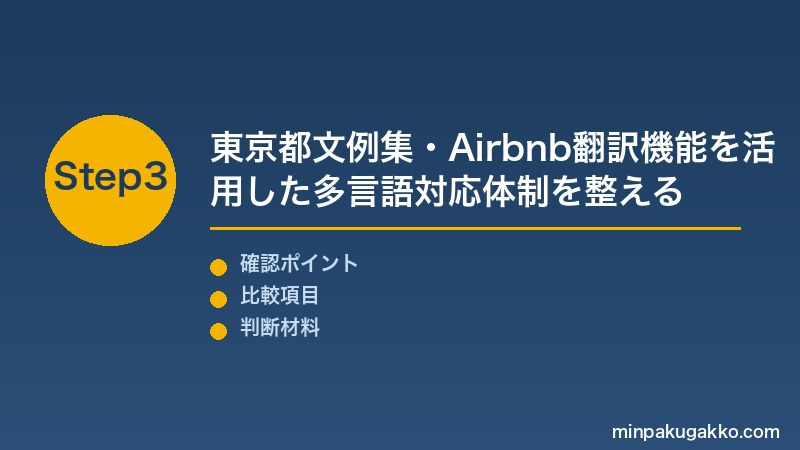 Step3

東京都文例集・Airbnb翻訳機能を活用した多言語対応体制を整える

確認ポイント
比較項目
判断材料

minpakugakko.com